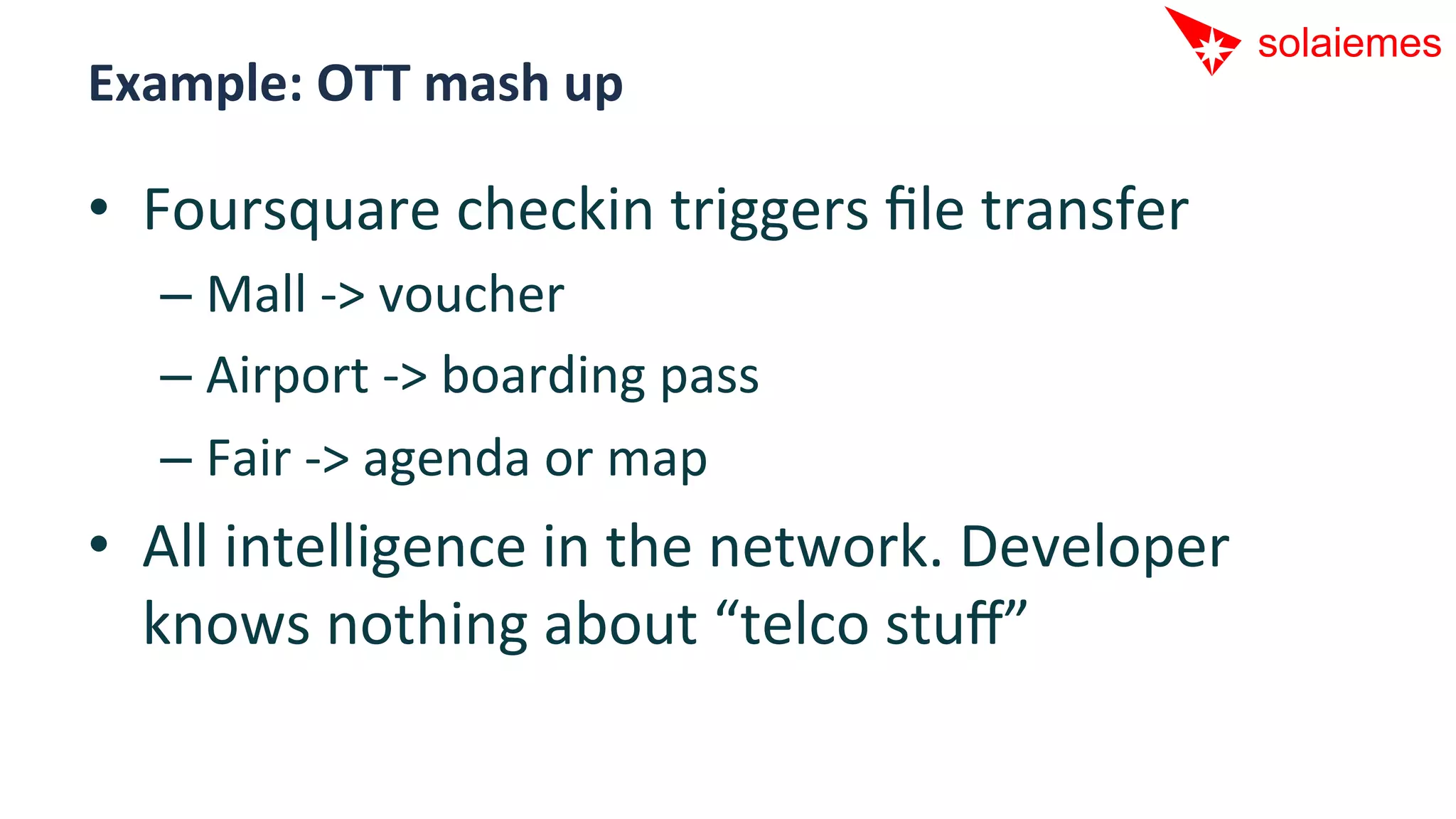 solaiemes

Example: OTT mash up

• Foursquare checkin triggers file transfer
– Mall -> voucher
– Airport -> boarding pass
– Fair -> agenda or map
• All intelligence in the network. Developer knows nothing about “telco stuff”